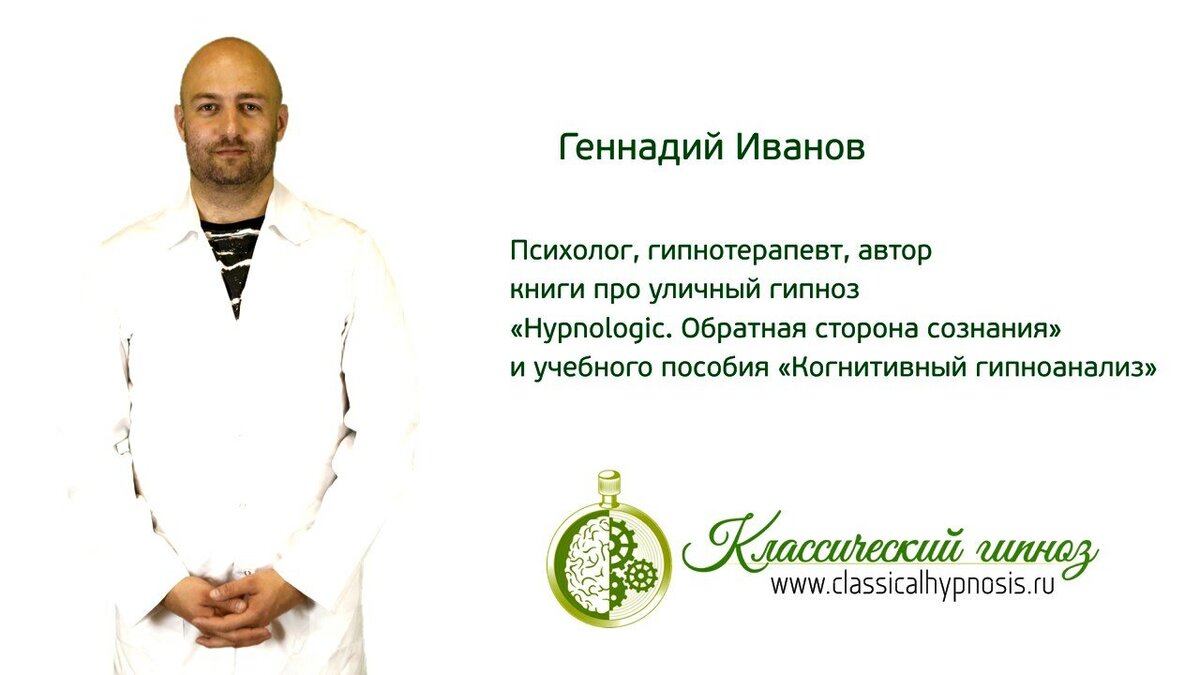 Геннадий Иванов

Психолог, гипнотерапевт, автор книги про уличный гипноз «Hypnologic. Обратная сторона сознания» и учебного пособия «Когнитивный гипноанализ»

Классический гипноз
www.classicalhypnosis.ru